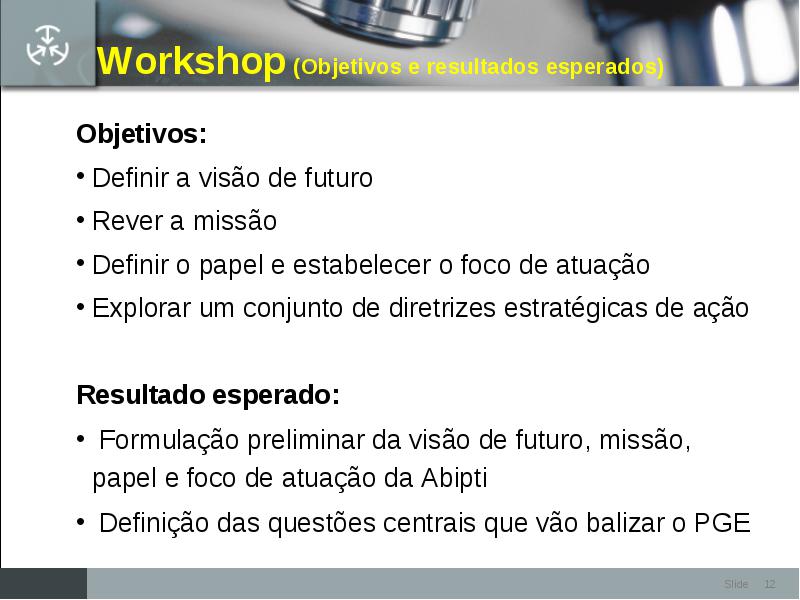 Workshop (Objetivos e resultados esperados)

Objetivos:

• Definir a visão de futuro
• Rever a missão
• Definir o papel e estabelecer o foco de atuação
• Explorar um conjunto de diretrizes estratégicas de ação

Resultado esperado:

• Formulação preliminar da visão de futuro, missão, papel e foco de atuação da Abipti
• Definição das questões centrais que vão balizar o PGE

Slide 12